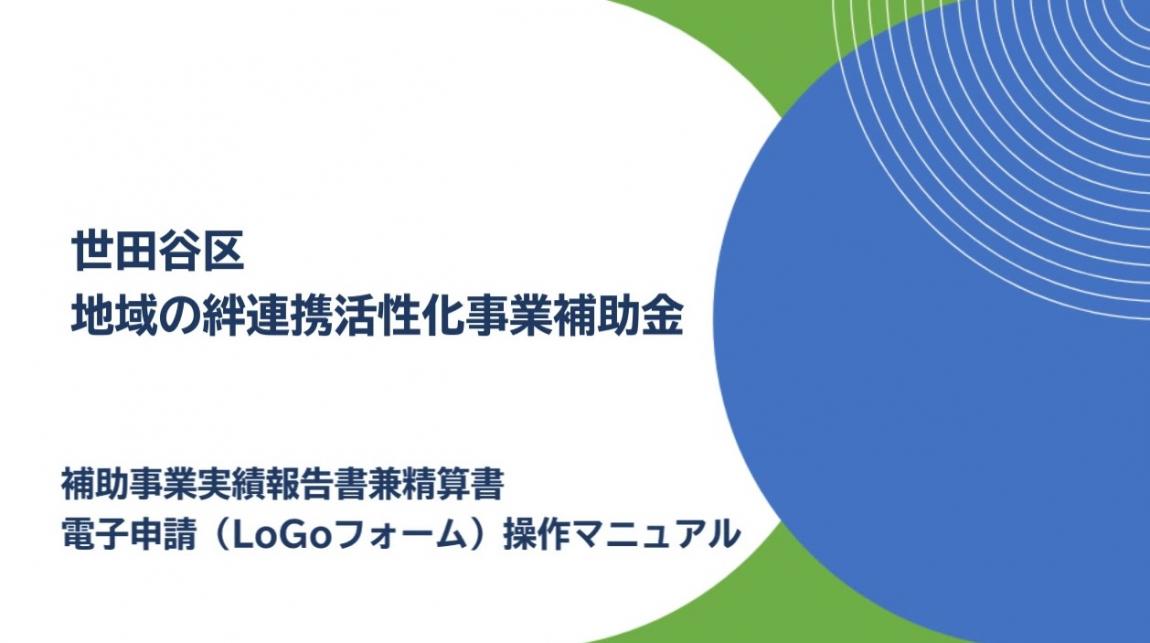 世田谷区
地域の絆連携活性化事業補助金

補助事業実績報告書兼精算書
電子申請（LoGoフォーム）操作マニュアル